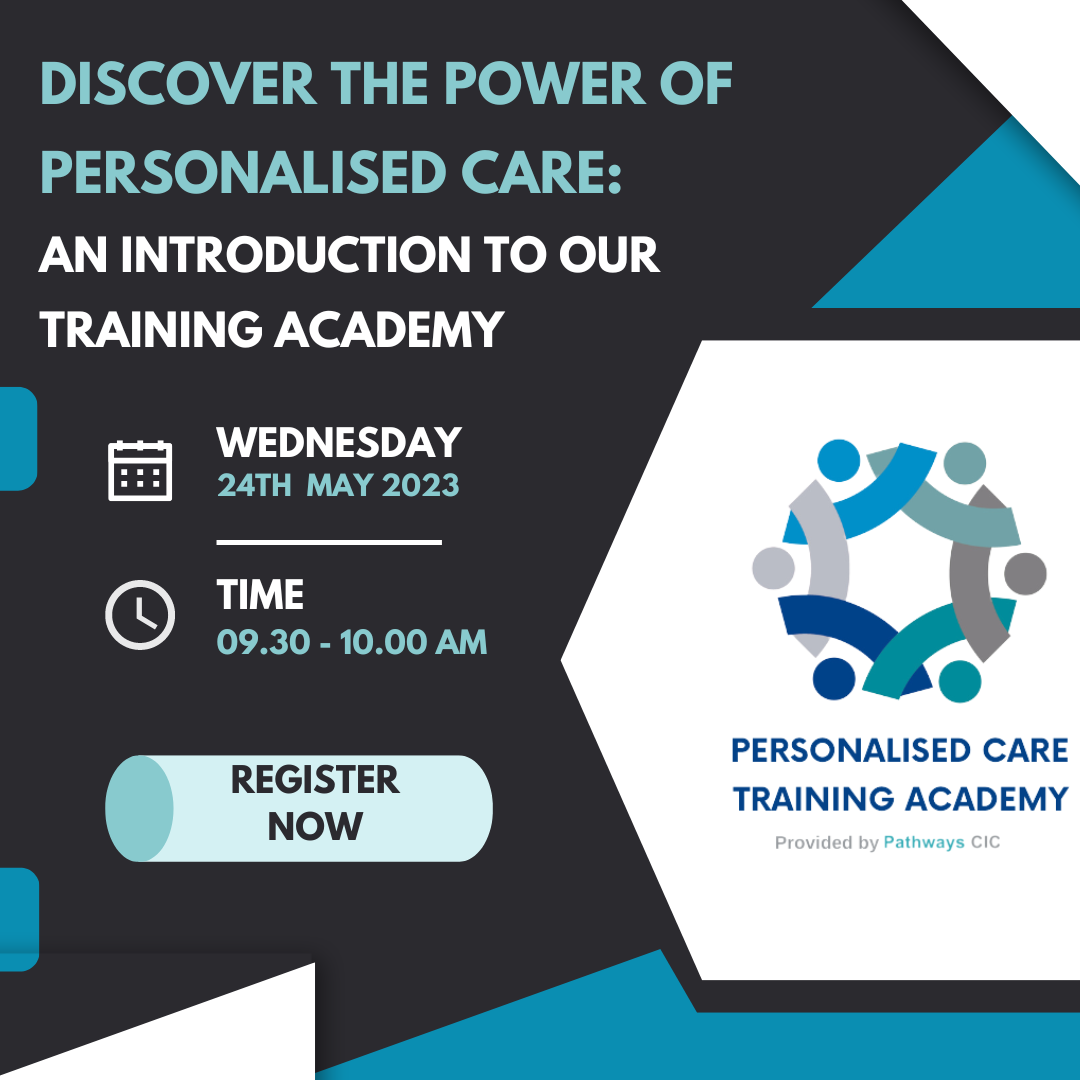 DISCOVER THE POWER OF PERSONALISED CARE:
AN INTRODUCTION TO OUR TRAINING ACADEMY

WEDNESDAY
24TH MAY 2023

TIME
09.30 - 10.00 AM

REGISTER NOW

PERSONALISED CARE TRAINING ACADEMY
Provided by Pathways CIC